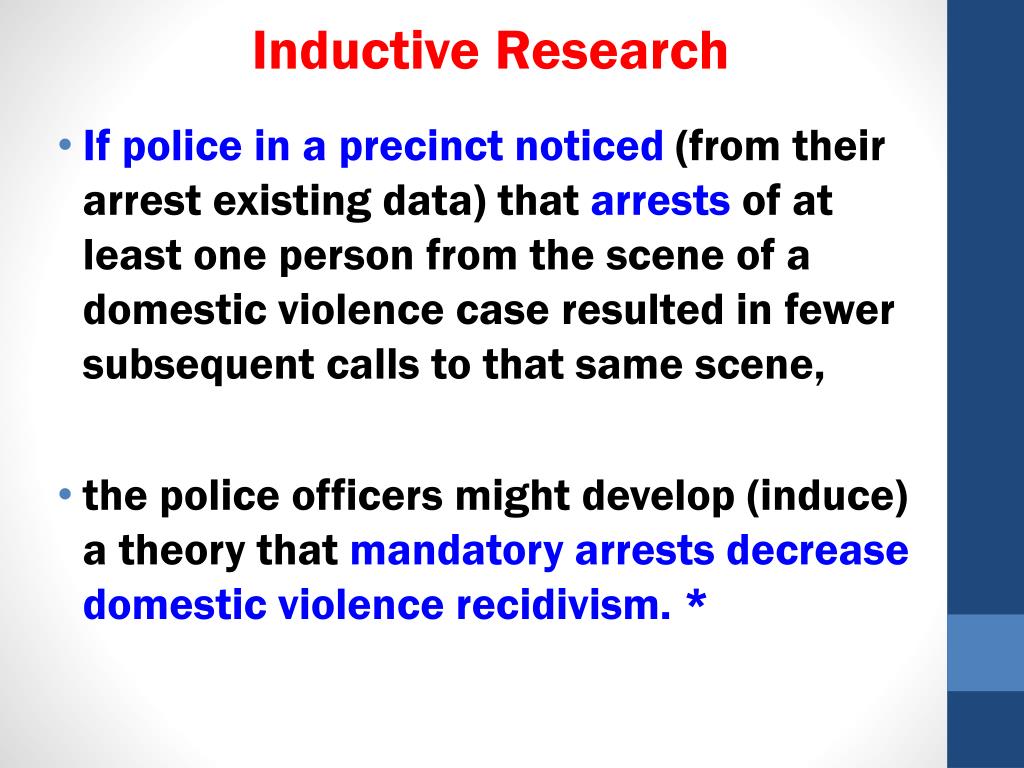 Inductive Research

• If police in a precinct noticed (from their arrest existing data) that arrests of at least one person from the scene of a domestic violence case resulted in fewer subsequent calls to that same scene,

• the police officers might develop (induce) a theory that mandatory arrests decrease domestic violence recidivism. *